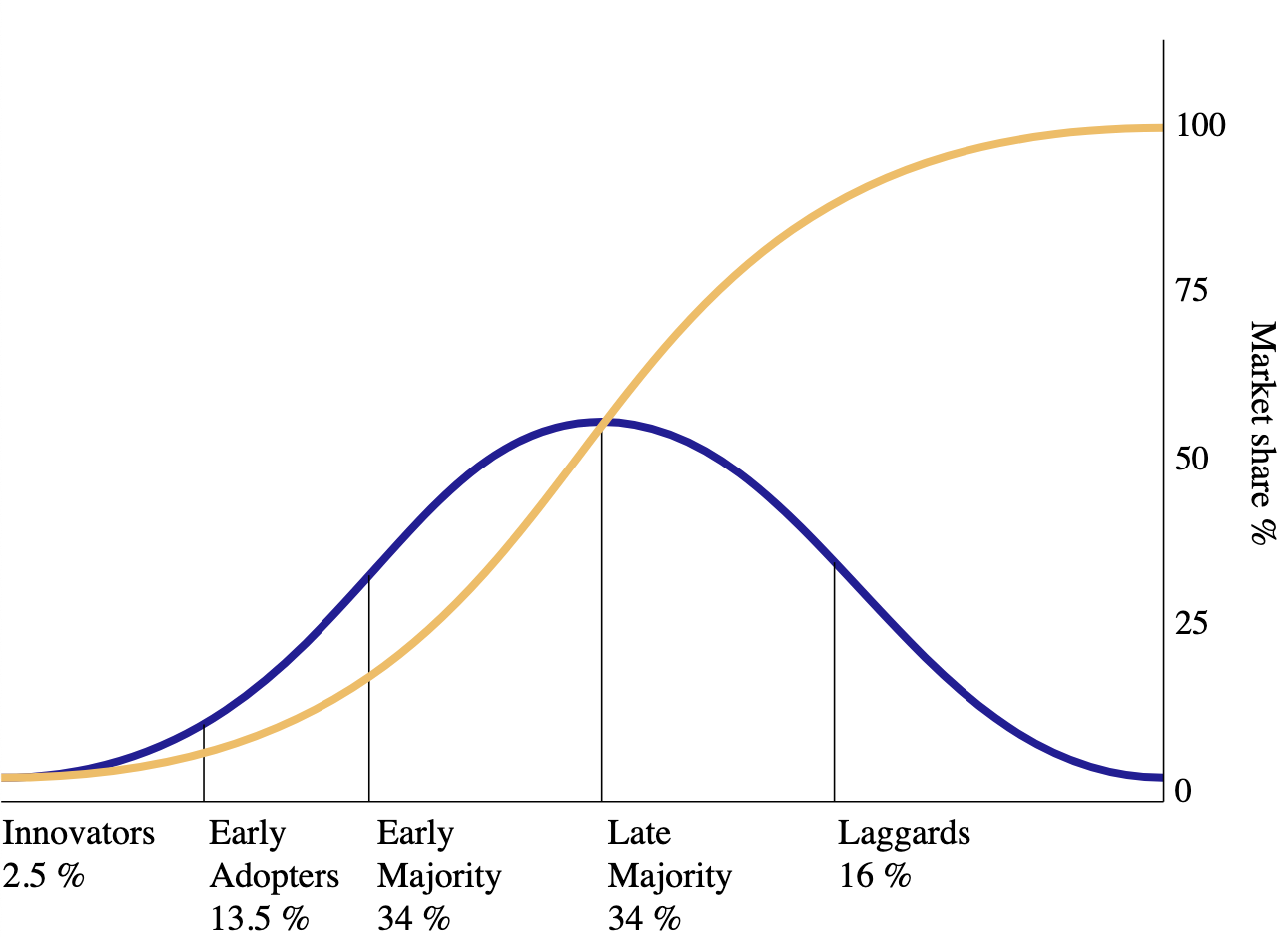 100
75
50
25
0
Market share %

Innovators 2.5 %
Early Adopters 13.5 %
Early Majority 34 %
Late Majority 34 %
Laggards 16 %